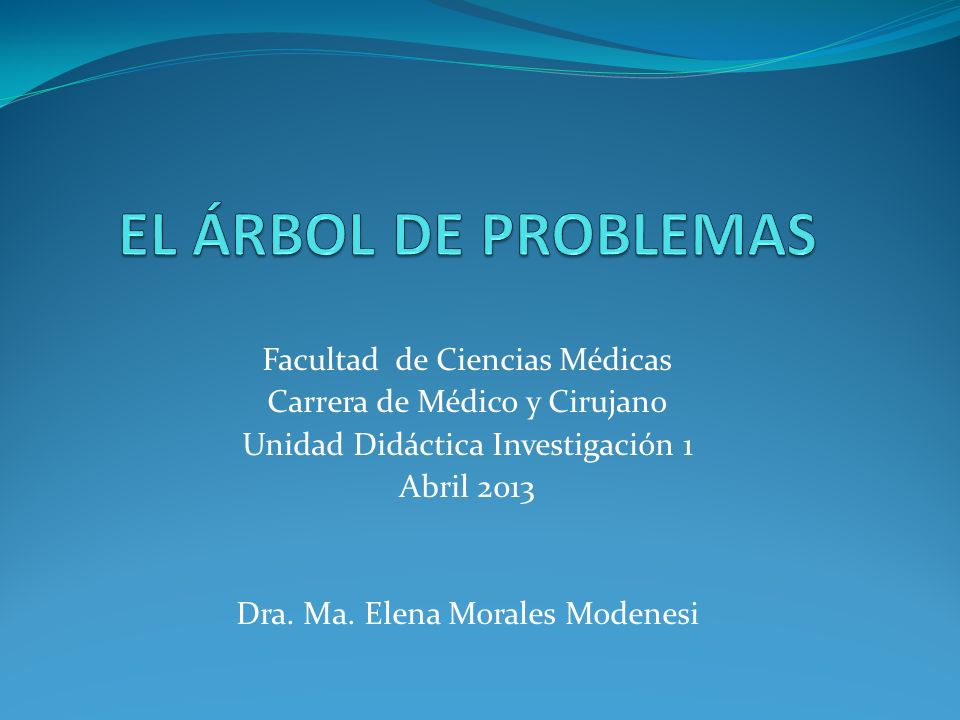 EL ÁRBOL DE PROBLEMAS

Facultad de Ciencias Médicas
Carrera de Médico y Cirujano
Unidad Didáctica Investigación 1
Abril 2013

Dra. Ma. Elena Morales Modenesi